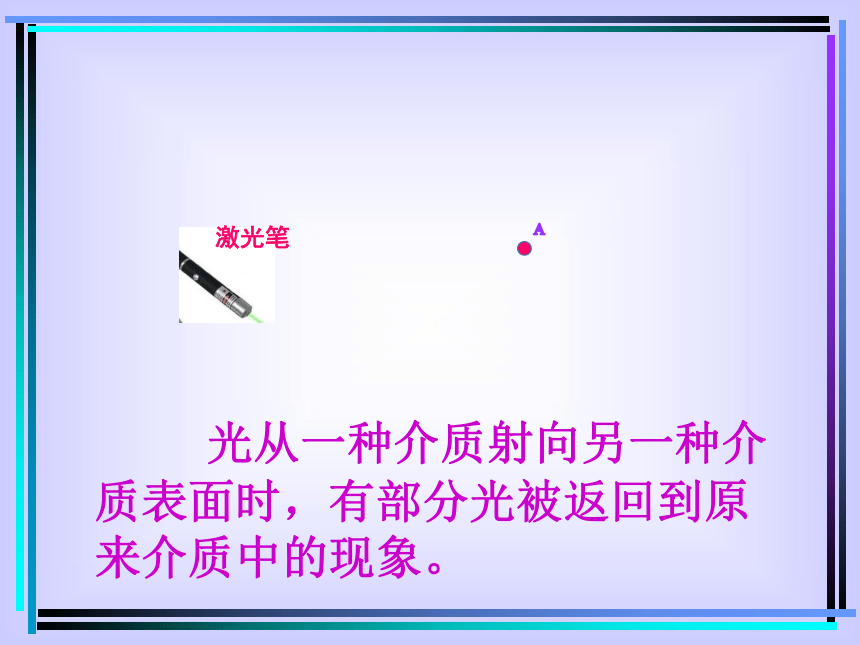 激光笔

A

光从一种介质射向另一种介质表面时，有部分光被返回到原来介质中的现象。